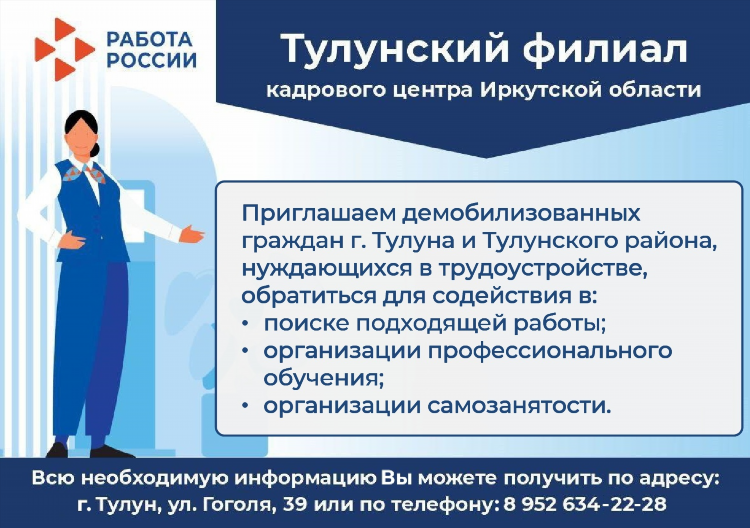 РАБОТА РОССИИ

Тулунский филиал
кадрового центра Иркутской области

Приглашаем демобилизованных граждан г. Тулуна и Тулунского района, нуждающихся в трудоустройстве, обратиться для содействия в:
• поиске подходящей работы;
• организации профессионального обучения;
• организации самозанятости.

Всю необходимую информацию Вы можете получить по адресу: г. Тулун, ул. Гоголя, 39 или по телефону: 8 952 634-22-28